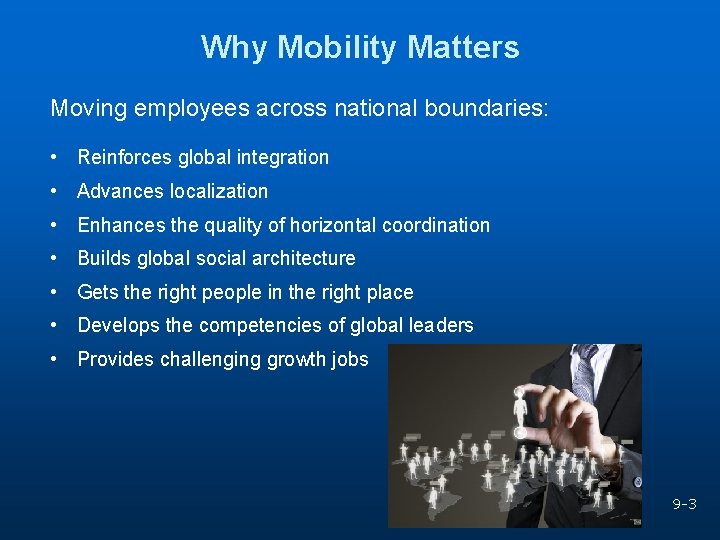 Why Mobility Matters

Moving employees across national boundaries:

• Reinforces global integration
• Advances localization
• Enhances the quality of horizontal coordination
• Builds global social architecture
• Gets the right people in the right place
• Develops the competencies of global leaders
• Provides challenging growth jobs

9-3